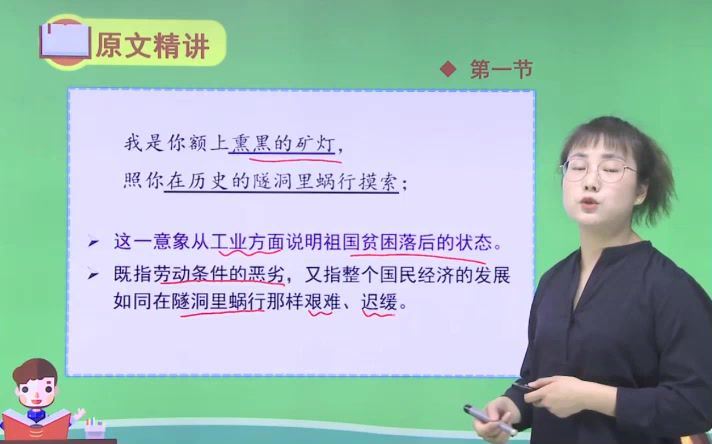 原文精讲

◆ 第一节

我是你额上熏黑的矿灯，
照你在历史的隧洞里蜗行摸索；

➢ 这一意象从工业方面说明祖国贫困落后的状态。
➢ 既指劳动条件的恶劣，又指整个国民经济的发展如同在隧洞里蜗行那样艰难、迟缓。